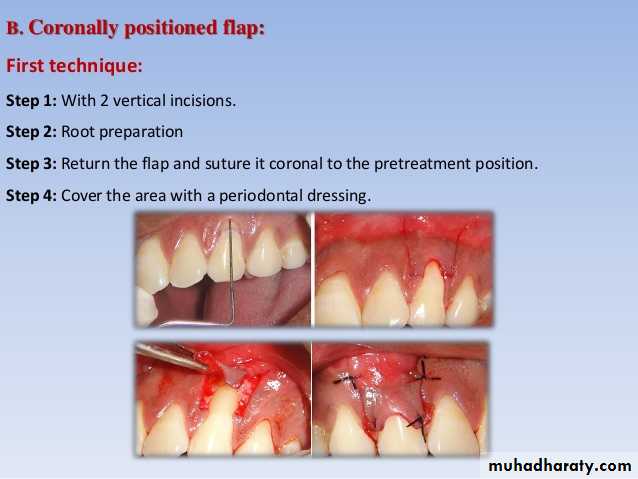 B. Coronally positioned flap:

First technique:

Step 1: With 2 vertical incisions.

Step 2: Root preparation

Step 3: Return the flap and suture it coronal to the pretreatment position.

Step 4: Cover the area with a periodontal dressing.

muhadharaty.com